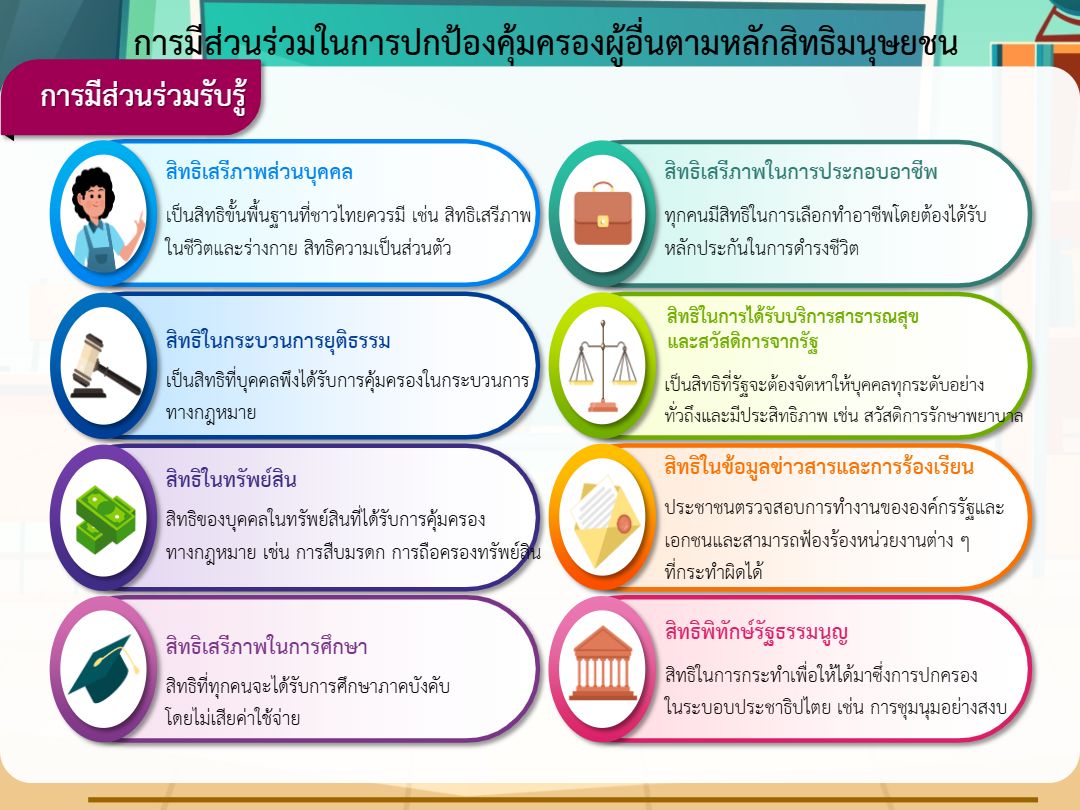 การมีส่วนร่วมในการปกป้องคุ้มครองผู้อื่นตามหลักสิทธิมนุษยชน

การมีส่วนร่วมรับรู้

สิทธิเสรีภาพส่วนบุคคล

เป็นสิทธิขั้นพื้นฐานที่ชาวไทยควรมี เช่น สิทธิเสรีภาพในชีวิตและร่างกาย สิทธิความเป็นส่วนตัว

สิทธิในกระบวนการยุติธรรม

เป็นสิทธิที่บุคคลพึงได้รับการคุ้มครองในกระบวนการทางกฎหมาย

สิทธิในทรัพย์สิน

สิทธิของบุคคลในทรัพย์สินที่ได้รับการคุ้มครองทางกฎหมาย เช่น การสืบมรดก การถือครองทรัพย์สิน

สิทธิเสรีภาพในการศึกษา

สิทธิที่ทุกคนจะได้รับการศึกษาภาคบังคับโดยไม่เสียค่าใช้จ่าย

สิทธิเสรีภาพในการประกอบอาชีพ

ทุกคนมีสิทธิในการเลือกทำอาชีพโดยต้องได้รับหลักประกันในการดำรงชีวิต

สิทธิในการได้รับบริการสาธารณสุขและสวัสดิการจากรัฐ

เป็นสิทธิที่รัฐจะต้องจัดหาให้บุคคลทุกระดับอย่างทั่วถึงและมีประสิทธิภาพ เช่น สวัสดิการรักษาพยาบาล

สิทธิในข้อมูลข่าวสารและการร้องเรียน

ประชาชนตรวจสอบการทำงานขององค์กรรัฐและเอกชนและสามารถฟ้องร้องหน่วยงานต่าง ๆ ที่กระทำผิดได้

สิทธิพิทักษ์รัฐธรรมนูญ

สิทธิในการกระทำเพื่อให้ได้มาซึ่งการปกครองในระบอบประชาธิปไตย เช่น การชุมนุมอย่างสงบ